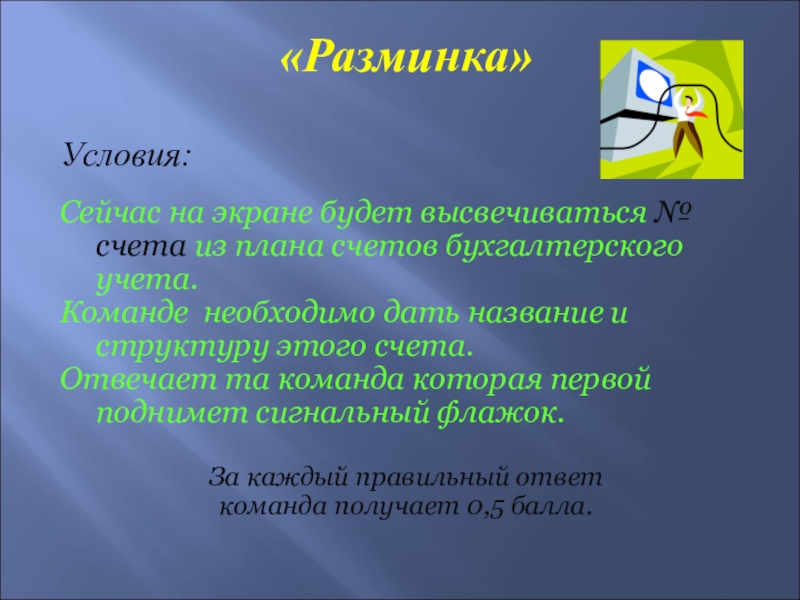 «Разминка»

Условия:

Сейчас на экране будет высвечиваться № счета из плана счетов бухгалтерского учета.
Команде  необходимо дать название и структуру этого счета.
Отвечает та команда которая первой поднимет сигнальный флажок.

За каждый правильный ответ команда получает 0,5 балла.